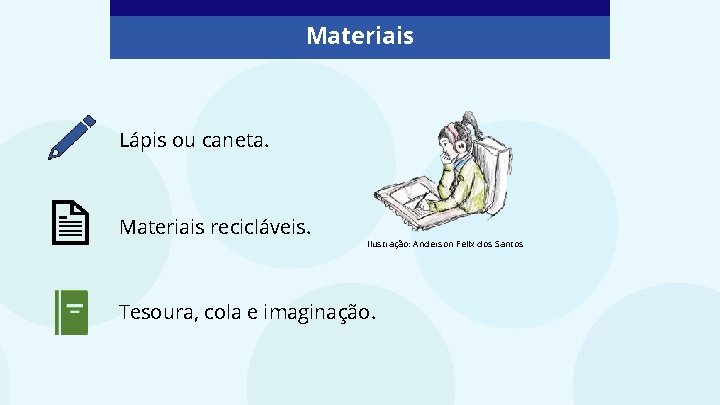 Materiais

Lápis ou caneta.

Materiais recicláveis.

Tesoura, cola e imaginação.

Ilustração: Anderson Felix dos Santos